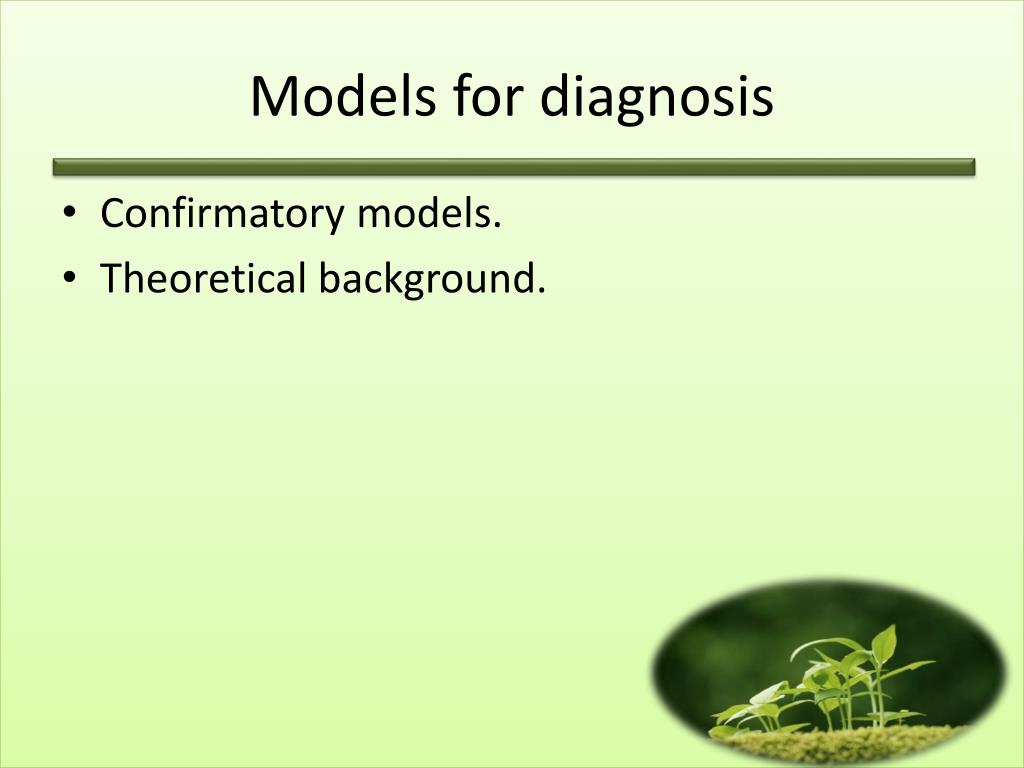 Models for diagnosis

• Confirmatory models.
• Theoretical background.